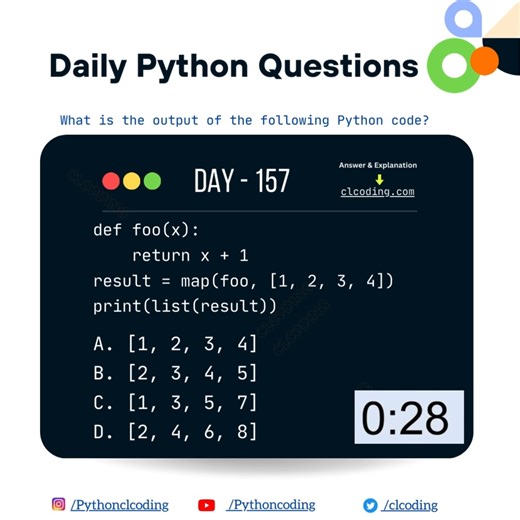 Daily Python Questions

What is the output of the following Python code?

DAY - 157

Answer & Explanation
clcoding.com

def foo(x):
    return x + 1
result = map(foo, [1, 2, 3, 4])
print(list(result))

A. [1, 2, 3, 4]
B. [2, 3, 4, 5]
C. [1, 3, 5, 7]
D. [2, 4, 6, 8]

0:28

/Pythonclcoding
/Pythoncoding
/clcoding